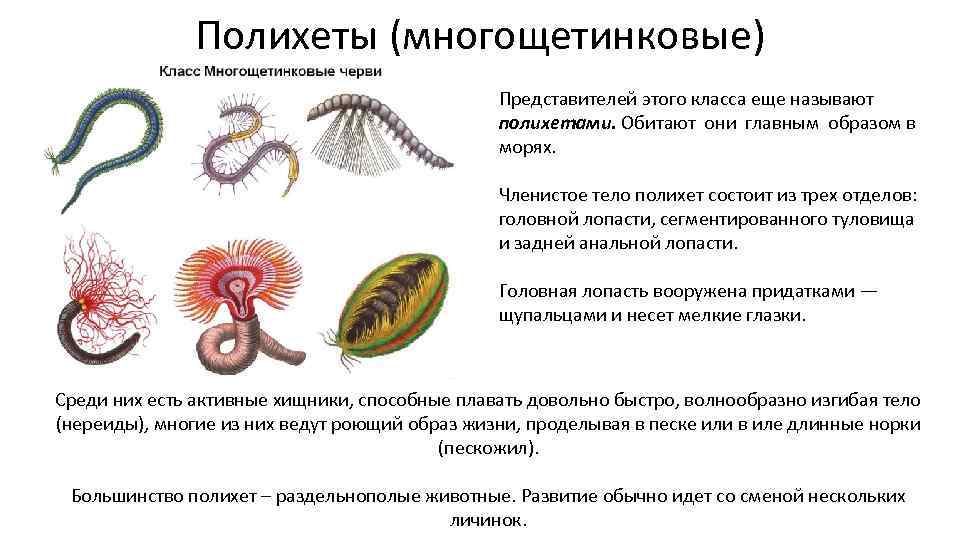 Полихеты (многощетинковые)

Класс Многощетинковые черви

Представителей этого класса еще называют полихетами. Обитают они главным образом в морях.

Членистое тело полихет состоит из трех отделов: головной лопасти, сегментированного туловища и задней анальной лопасти.

Головная лопасть вооружена придатками — щупальцами и несет мелкие глазки.

Среди них есть активные хищники, способные плавать довольно быстро, волнообразно изгибая тело (нереиды), многие из них ведут роющий образ жизни, проделывая в песке или в иле длинные норки (пескожил).

Большинство полихет – раздельнополые животные. Развитие обычно идет со сменой нескольких личинок.